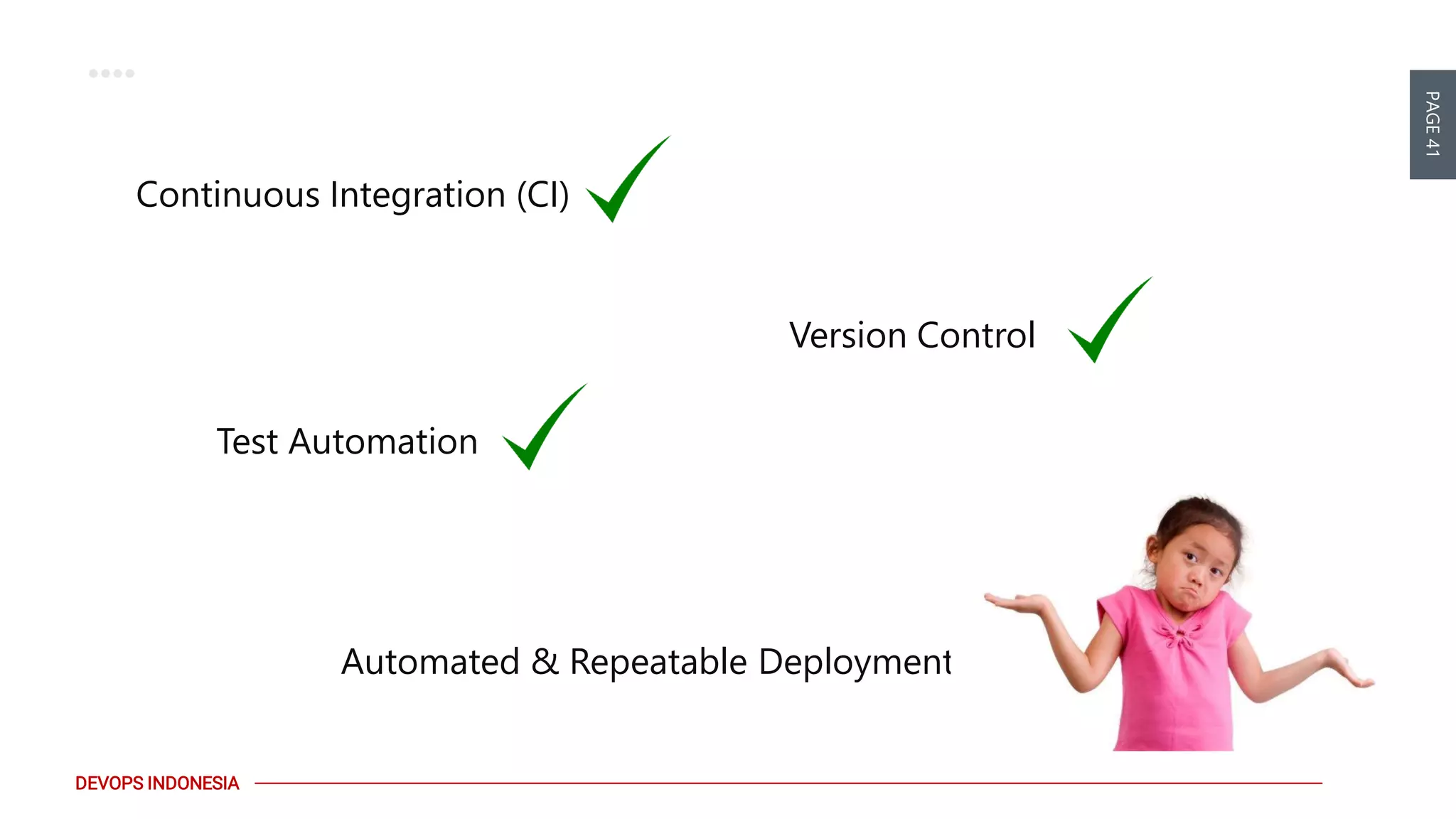 PAGE 41

Continuous Integration (CI)

Version Control

Test Automation

Automated & Repeatable Deployment

DEVOPS INDONESIA